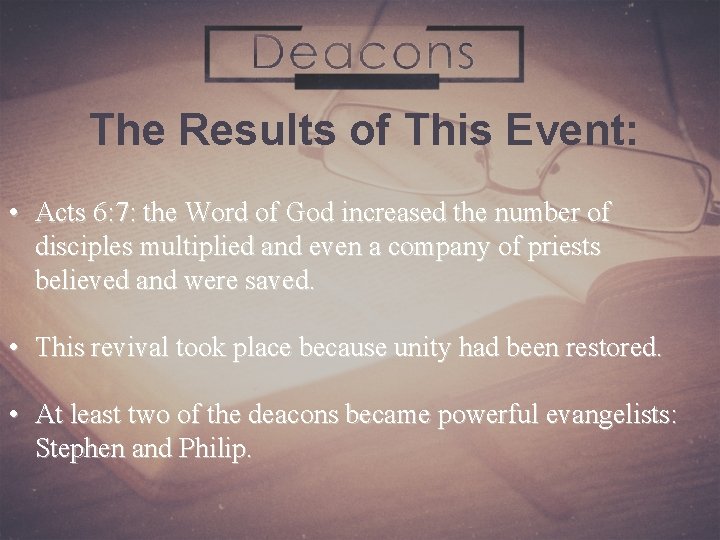 Deacons

The Results of This Event:

• Acts 6:7: the Word of God increased the number of disciples multiplied and even a company of priests believed and were saved.

• This revival took place because unity had been restored.

• At least two of the deacons became powerful evangelists: Stephen and Philip.